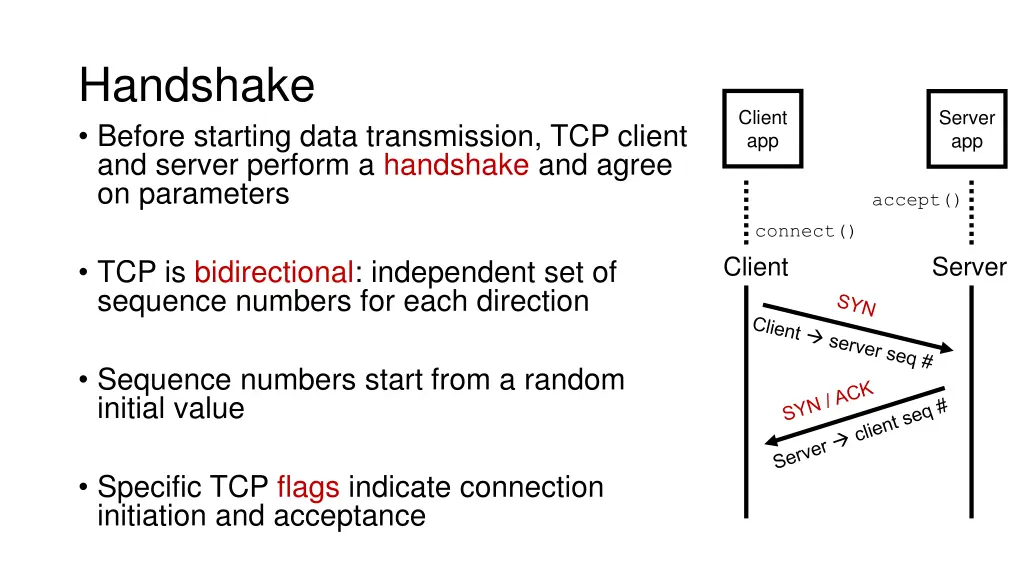 Handshake

• Before starting data transmission, TCP client and server perform a handshake and agree on parameters

• TCP is bidirectional: independent set of sequence numbers for each direction

• Sequence numbers start from a random initial value

• Specific TCP flags indicate connection initiation and acceptance

Client app

Server app

accept()

connect()

Client

Server

SYN

Client → server seq #

SYN / ACK

Server → client seq #